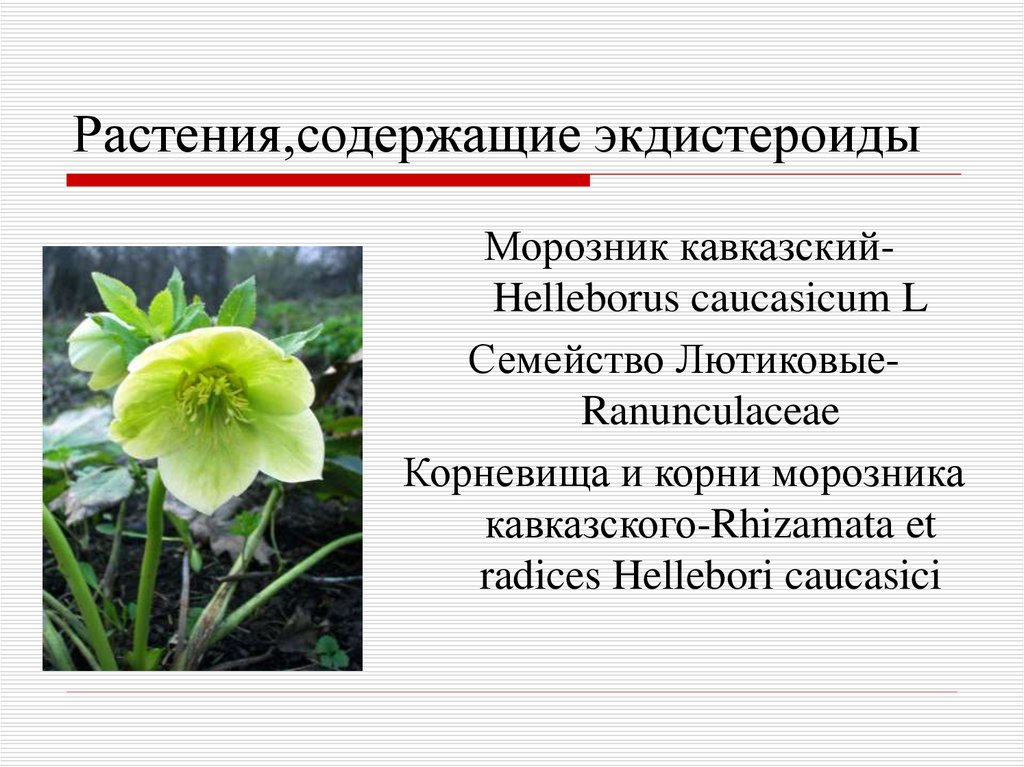 Растения,содержащие экдистероиды

Морозник кавказский-Helleborus caucasicum L

Семейство Лютиковые-Ranunculaceae

Корневища и корни морозника кавказского-Rhizamata et radices Hellebori caucasici